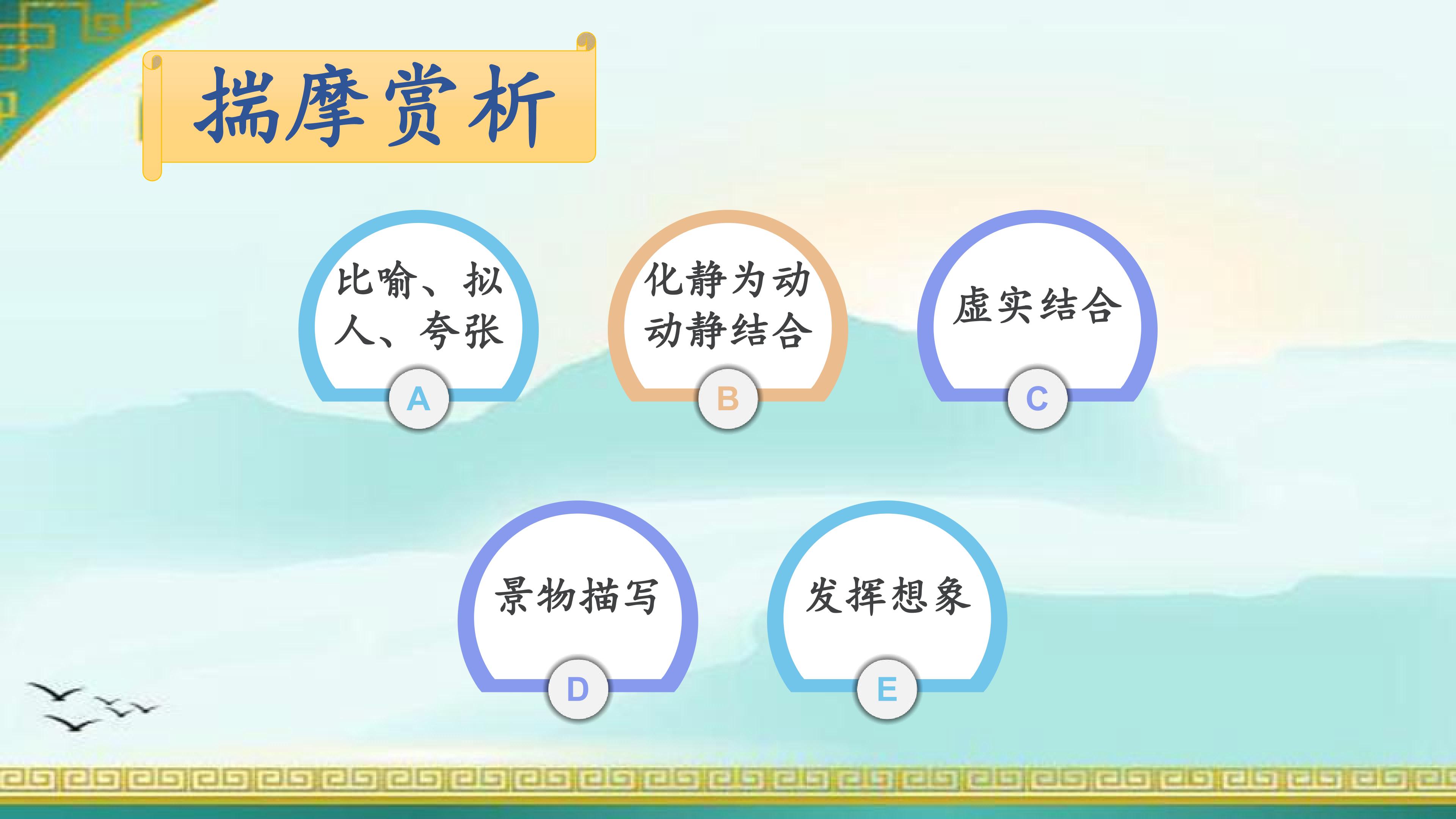 揣摩赏析

比喻、拟人、夸张

A

化静为动
动静结合

B

虚实结合

C

景物描写

D

发挥想象

E